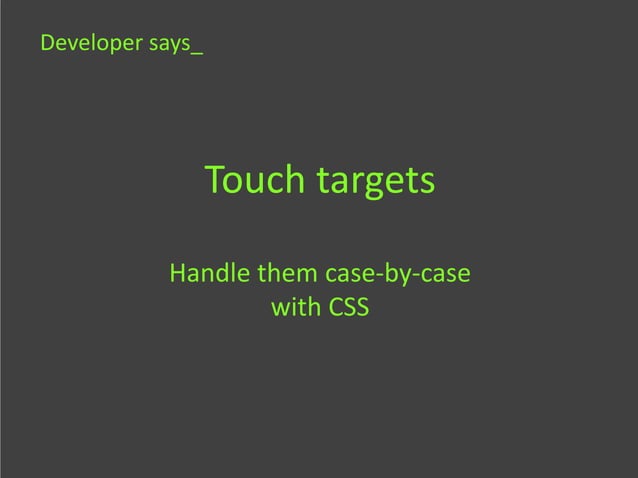 Developer says_

Touch targets

Handle them case-by-case with CSS